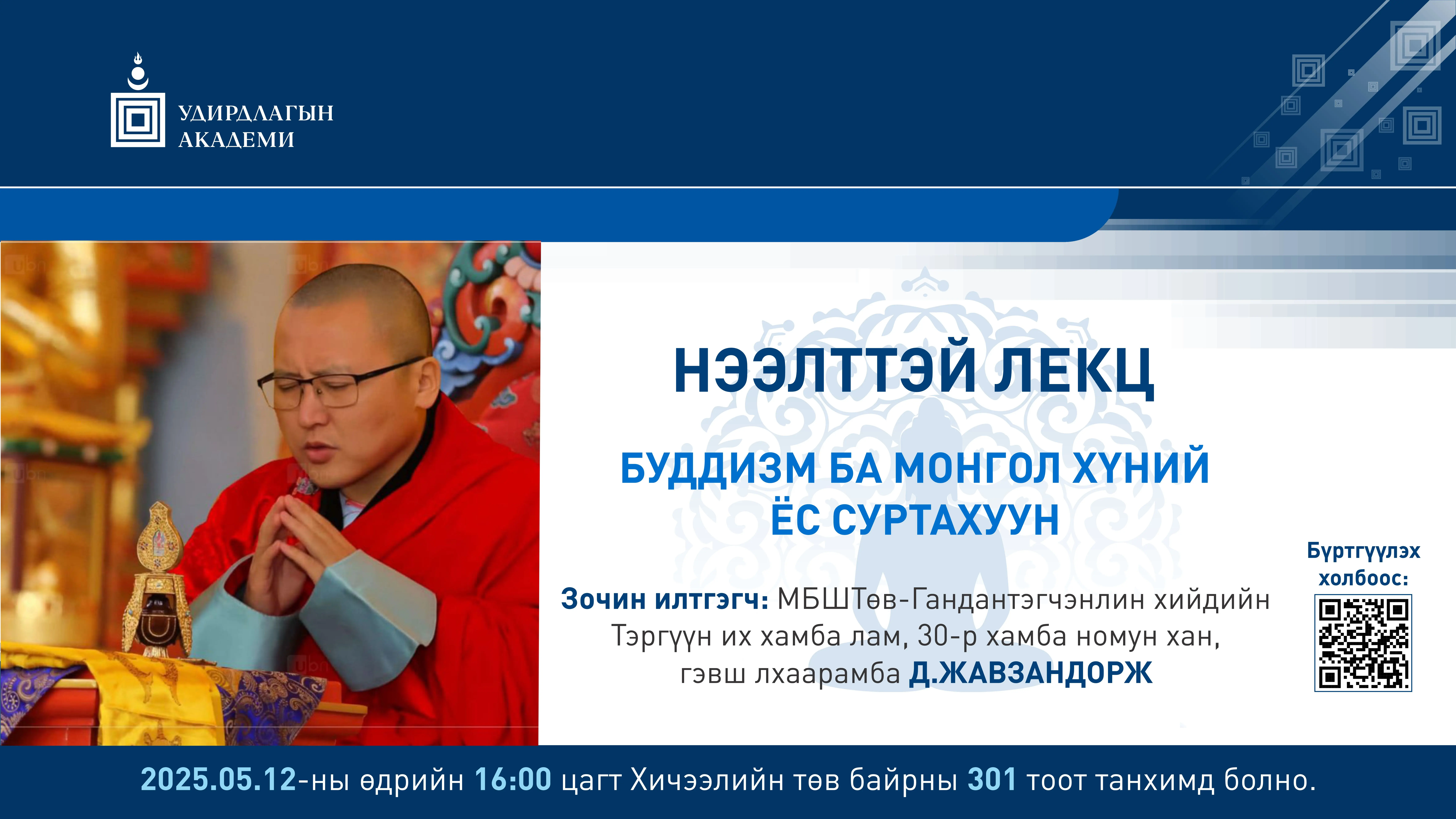 УДИРДЛАГЫН АКАДЕМИ

НЭЭЛТТЭЙ ЛЕКЦ

БУДДИЗМ БА МОНГОЛ ХҮНИЙ ЁС СУРТАХУУН

Зочин илтгэгч: МБШТөв-Гандантэгчэнлин хийдийн Тэргүүн их хамба лам, 30-р хамба номун хан, гэвш лхаарамба Д.ЖАВЗАНДОРЖ

Бүртгүүлэх холбоос:

2025.05.12-ны өдрийн 16:00 цагт Хичээлийн төв байрны 301 тоот танхимд болно.